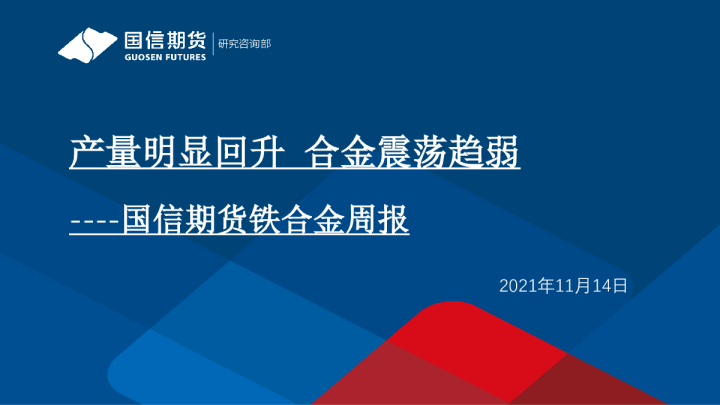 国信期货
GUOSEN FUTURES
研究咨询部

产量明显回升 合金震荡趋弱

----国信期货铁合金周报

2021年11月14日